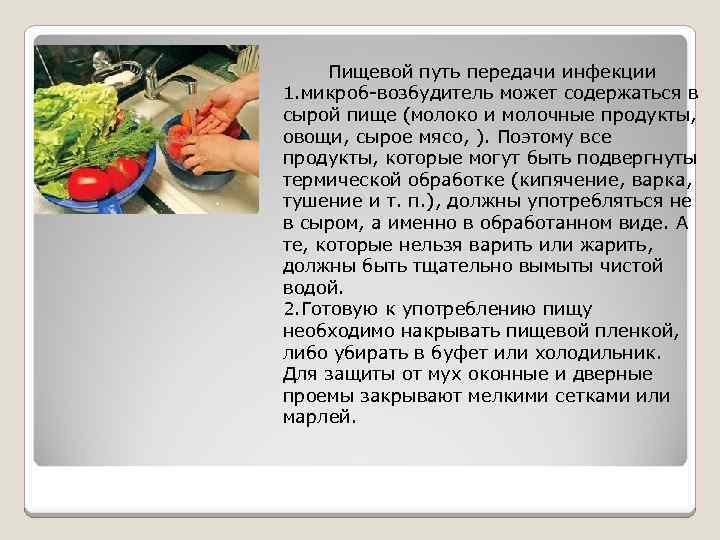 Пищевой путь передачи инфекции
1.микроб-возбудитель может содержаться в сырой пище (молоко и молочные продукты, овощи, сырое мясо, ). Поэтому все продукты, которые могут быть подвергнуты термической обработке (кипячение, варка, тушение и т. п.), должны употребляться не в сыром, а именно в обработанном виде. А те, которые нельзя варить или жарить, должны быть тщательно вымыты чистой водой.
2.Готовую к употреблению пищу необходимо накрывать пищевой пленкой, либо убирать в буфет или холодильник. Для защиты от мух оконные и дверные проемы закрывают мелкими сетками или марлей.